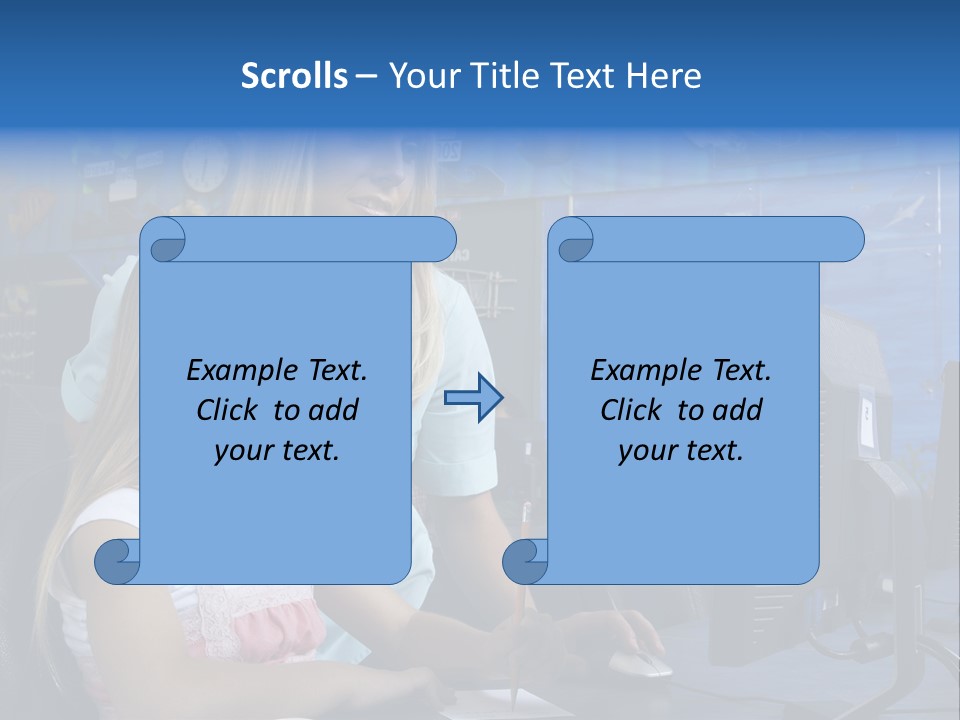 Scrolls – Your Title Text Here

Example Text. Click to add your text.

Example Text. Click to add your text.